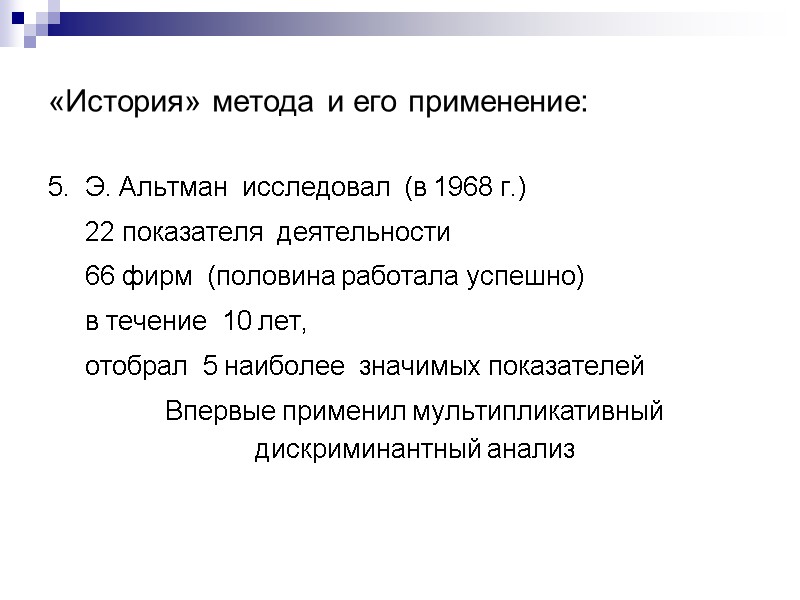 «История» метода и его применение:

5. Э. Альтман исследовал (в 1968 г.)
22 показателя деятельности
66 фирм (половина работала успешно)
в течение 10 лет,
отобрал 5 наиболее значимых показателей

Впервые применил мультипликативный дискриминантный анализ